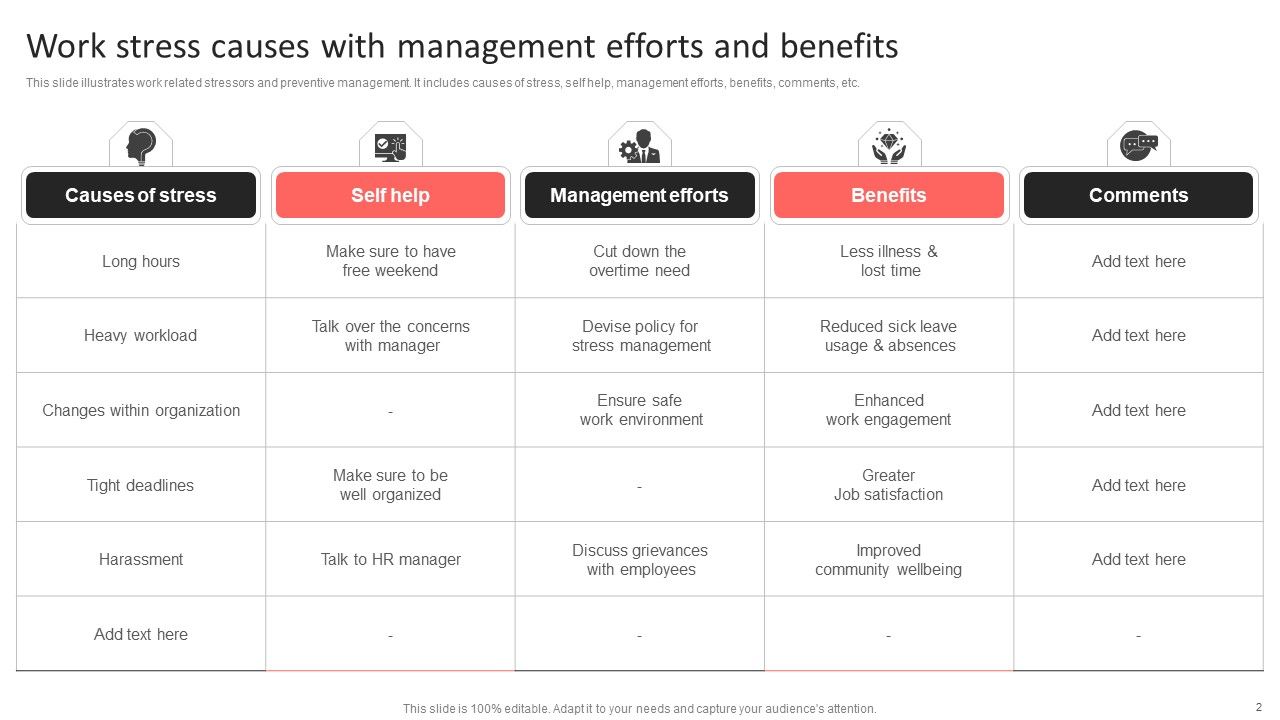 Work stress causes with management efforts and benefits

This slide illustrates work related stressors and preventive management. It includes causes of stress, self help, management efforts, benefits, comments, etc.

| Causes of stress | Self help | Management efforts | Benefits | Comments |
|---|---|---|---|---|
| Long hours | Make sure to have free weekend | Cut down the overtime need | Less illness & lost time | Add text here |
| Heavy workload | Talk over the concerns with manager | Devise policy for stress management | Reduced sick leave usage & absences | Add text here |
| Changes within organization | - | Ensure safe work environment | Enhanced work engagement | Add text here |
| Tight deadlines | Make sure to be well organized | - | Greater Job satisfaction | Add text here |
| Harassment | Talk to HR manager | Discuss grievances with employees | Improved community wellbeing | Add text here |
| Add text here | - | - | - | - |

This slide is 100% editable. Adapt it to your needs and capture your audience's attention.

2